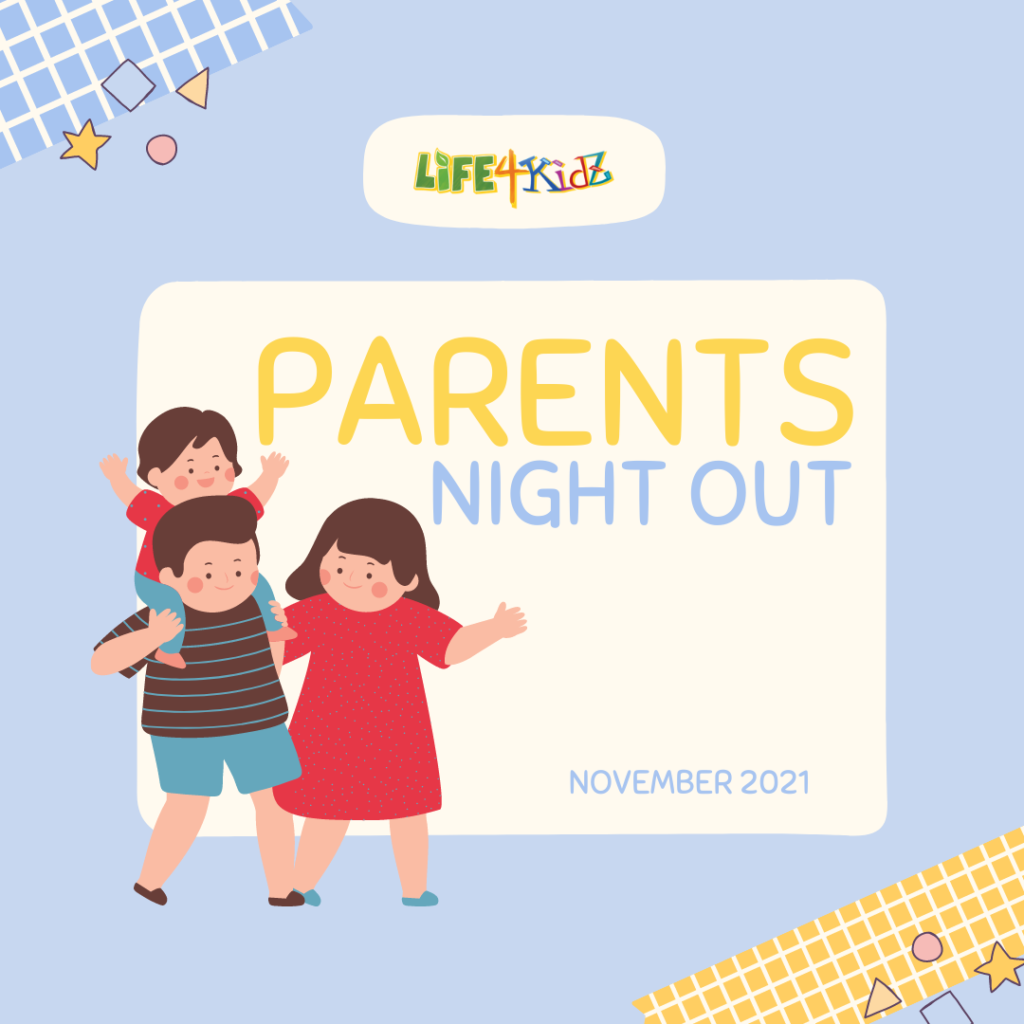 LIFE4KidZ

PARENTS
NIGHT OUT

NOVEMBER 2021